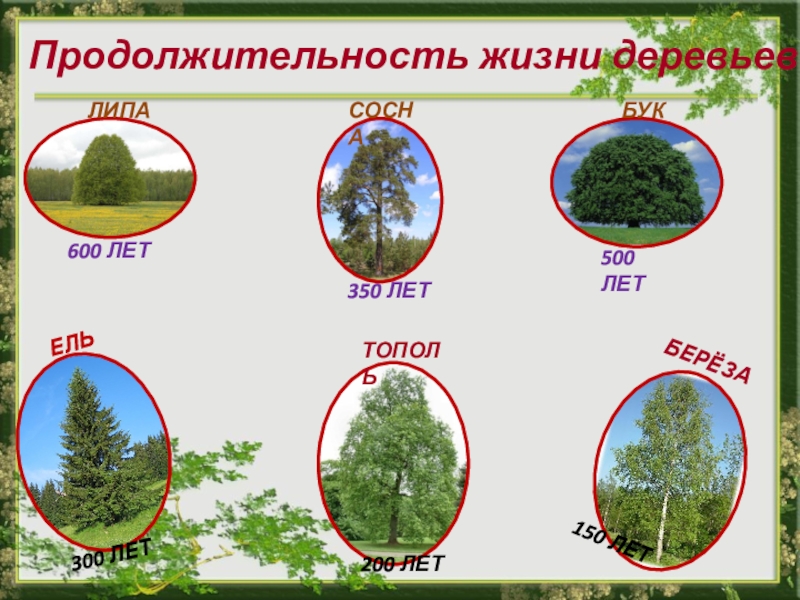 Продолжительность жизни деревьев

ЛИПА

600 ЛЕТ

СОСНА

350 ЛЕТ

БУК

500 ЛЕТ

ЕЛЬ

300 ЛЕТ

ТОПОЛЬ

200 ЛЕТ

БЕРЁЗА

150 ЛЕТ